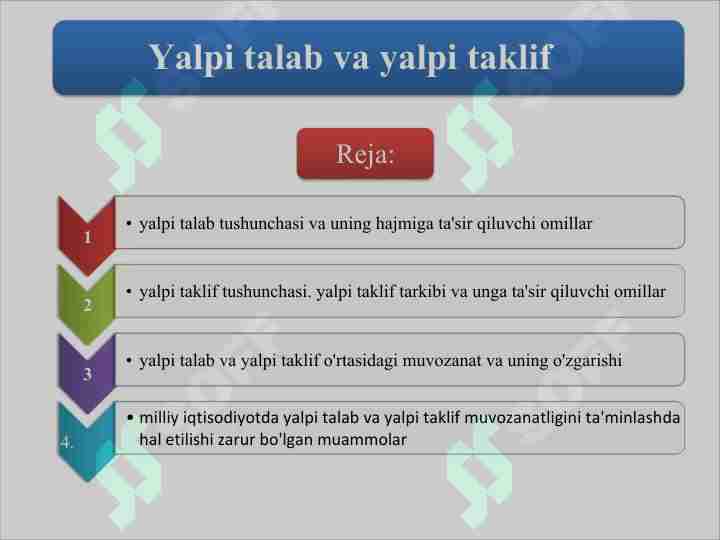 Yalpi talab va yalpi taklif

Reja:

1
• yalpi talab tushunchasi va uning hajmiga ta'sir qiluvchi omillar

2
• yalpi taklif tushunchasi. yalpi taklif tarkibi va unga ta'sir qiluvchi omillar

3
• yalpi talab va yalpi taklif o'rtasidagi muvozanat va uning o'zgarishi

4.
• milliy iqtisodiyotda yalpi talab va yalpi taklif muvozanatligini ta'minlashda hal etilishi zarur bo'lgan muammolar